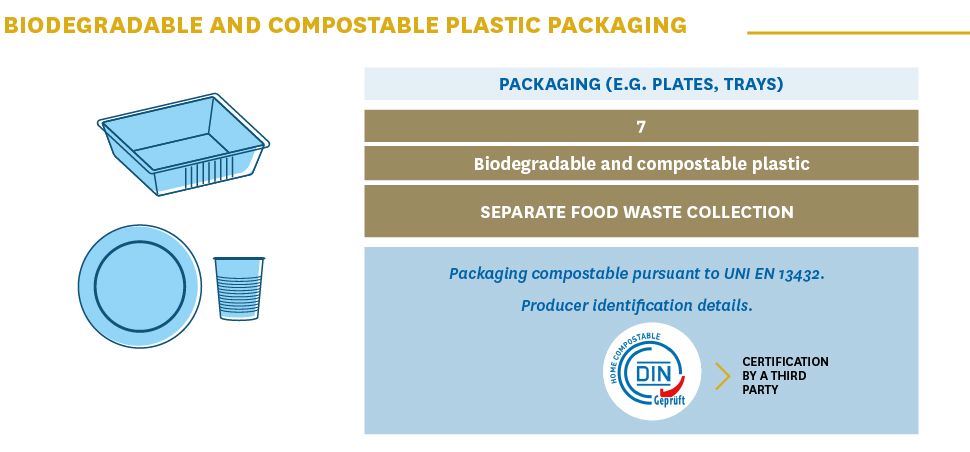 BIODEGRADABLE AND COMPOSTABLE PLASTIC PACKAGING

PACKAGING (E.G. PLATES, TRAYS)

7

Biodegradable and compostable plastic

SEPARATE FOOD WASTE COLLECTION

Packaging compostable pursuant to UNI EN 13432.

Producer identification details.

HOME COMPOSTABLE
DIN
Geprüft

CERTIFICATION BY A THIRD PARTY